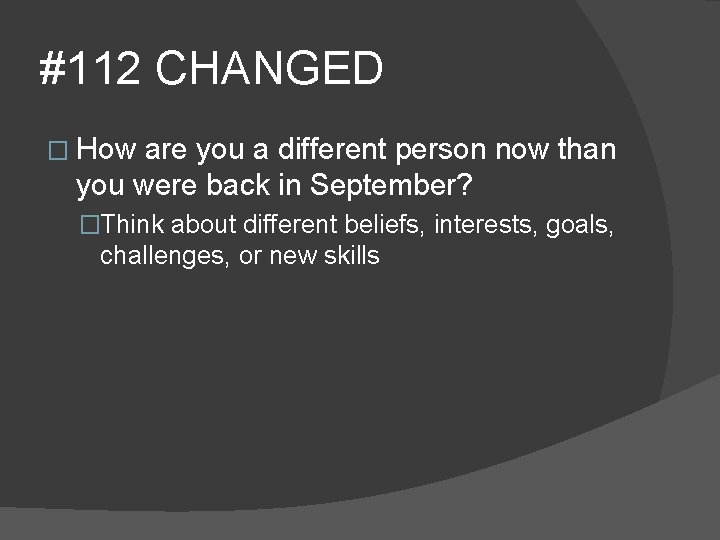 #112 CHANGED

□ How are you a different person now than you were back in September?

□Think about different beliefs, interests, goals, challenges, or new skills